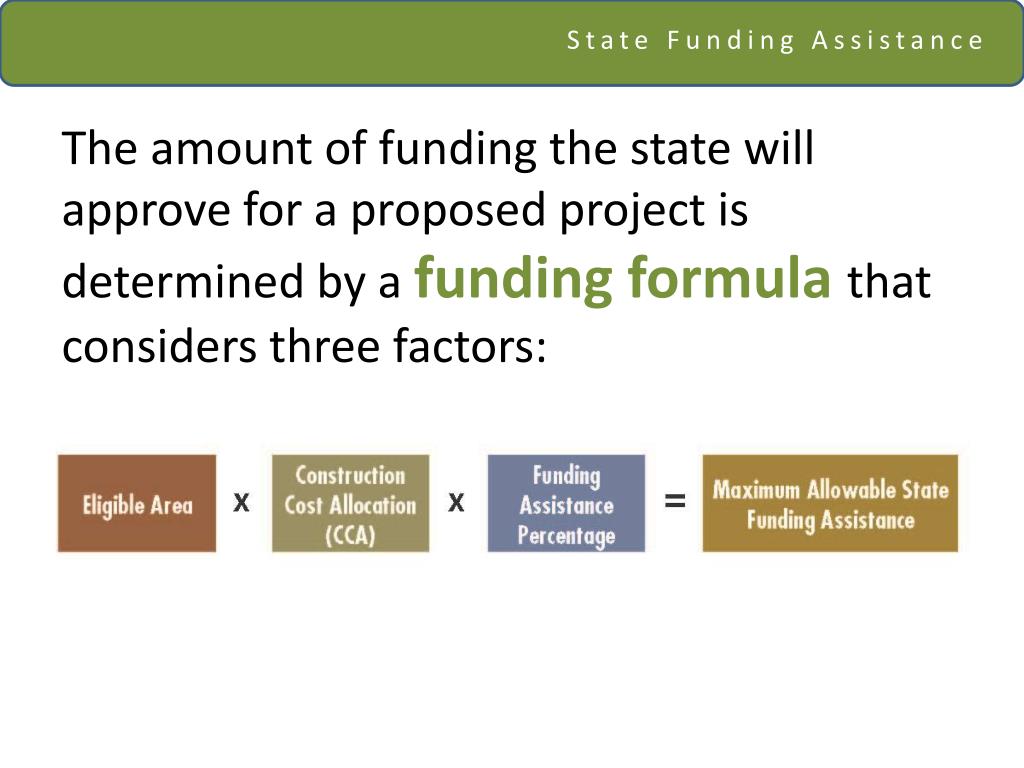 State Funding Assistance

The amount of funding the state will approve for a proposed project is determined by a funding formula that considers three factors:

Eligible Area x Construction Cost Allocation (CCA) x Funding Assistance Percentage = Maximum Allowable State Funding Assistance